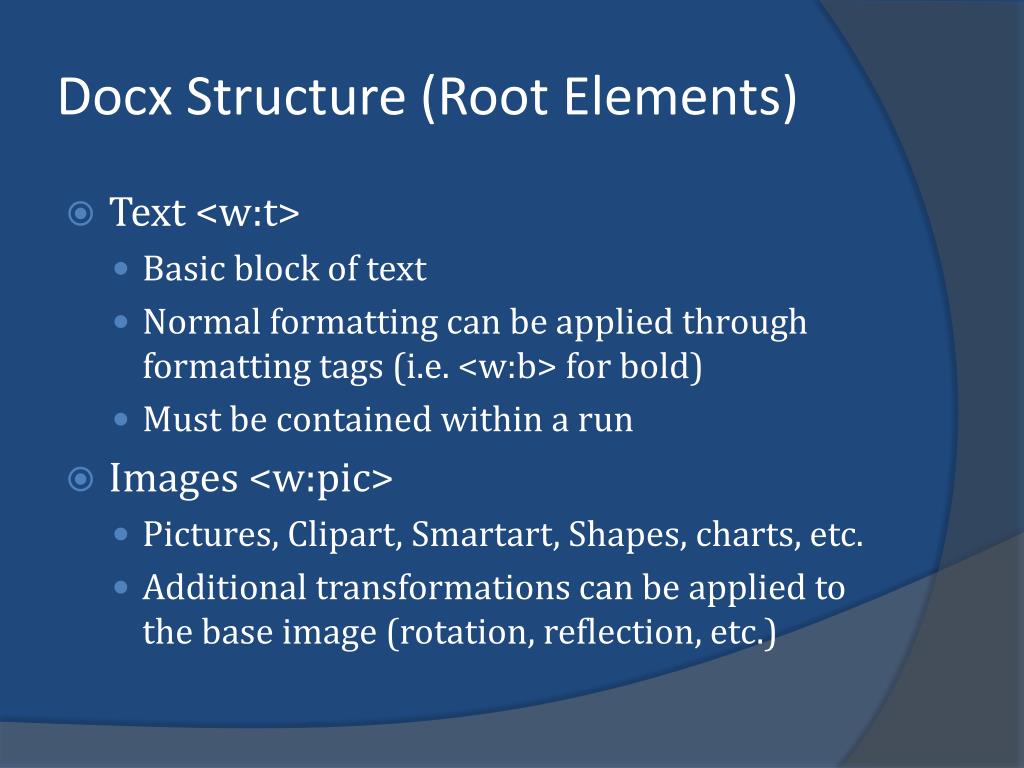 Docx Structure (Root Elements)

Text <w:t>

Basic block of text

Normal formatting can be applied through formatting tags (i.e. <w:b> for bold)

Must be contained within a run

Images <w:pic>

Pictures, Clipart, Smartart, Shapes, charts, etc.

Additional transformations can be applied to the base image (rotation, reflection, etc.)